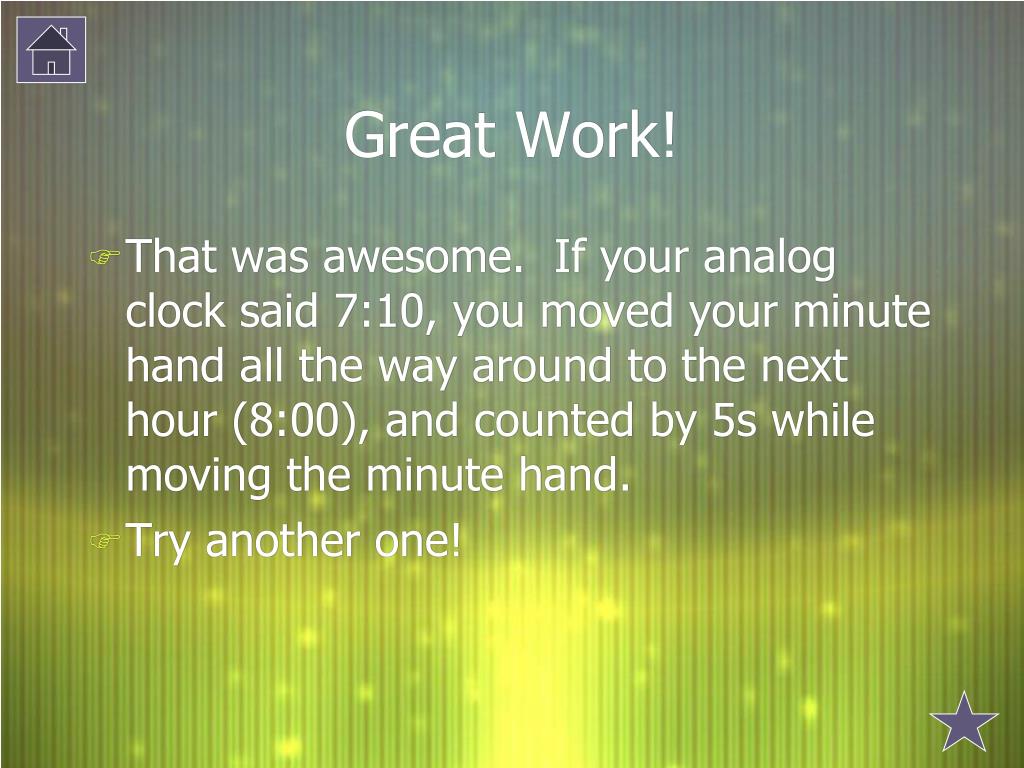 Great Work!

That was awesome. If your analog clock said 7:10, you moved your minute hand all the way around to the next hour (8:00), and counted by 5s while moving the minute hand.

Try another one!